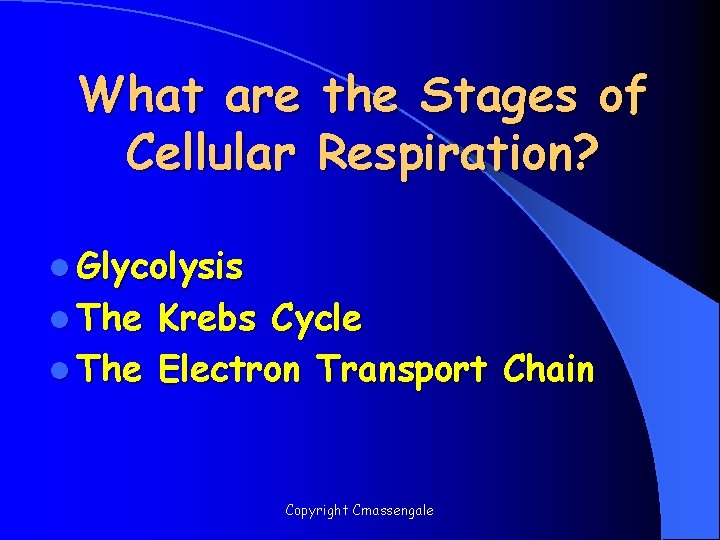 What are the Stages of Cellular Respiration?

- Glycolysis
- The Krebs Cycle
- The Electron Transport Chain

Copyright Cmassengale